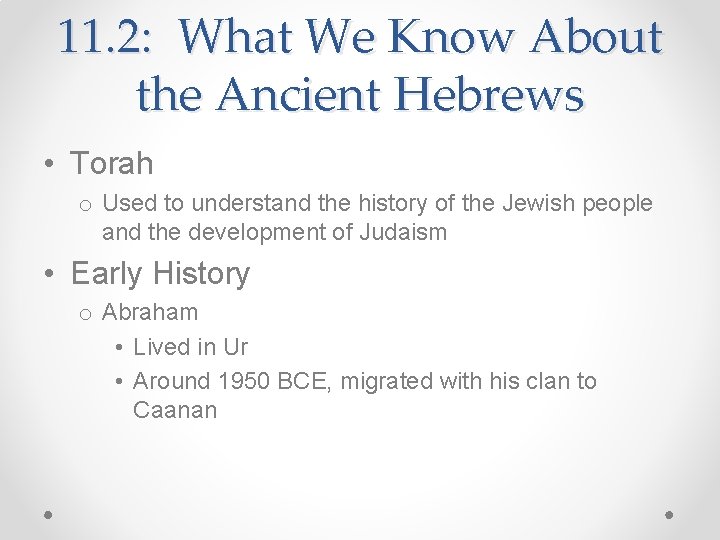 11.2: What We Know About the Ancient Hebrews

• Torah
  o Used to understand the history of the Jewish people and the development of Judaism

• Early History
  o Abraham
    • Lived in Ur
    • Around 1950 BCE, migrated with his clan to Caanan